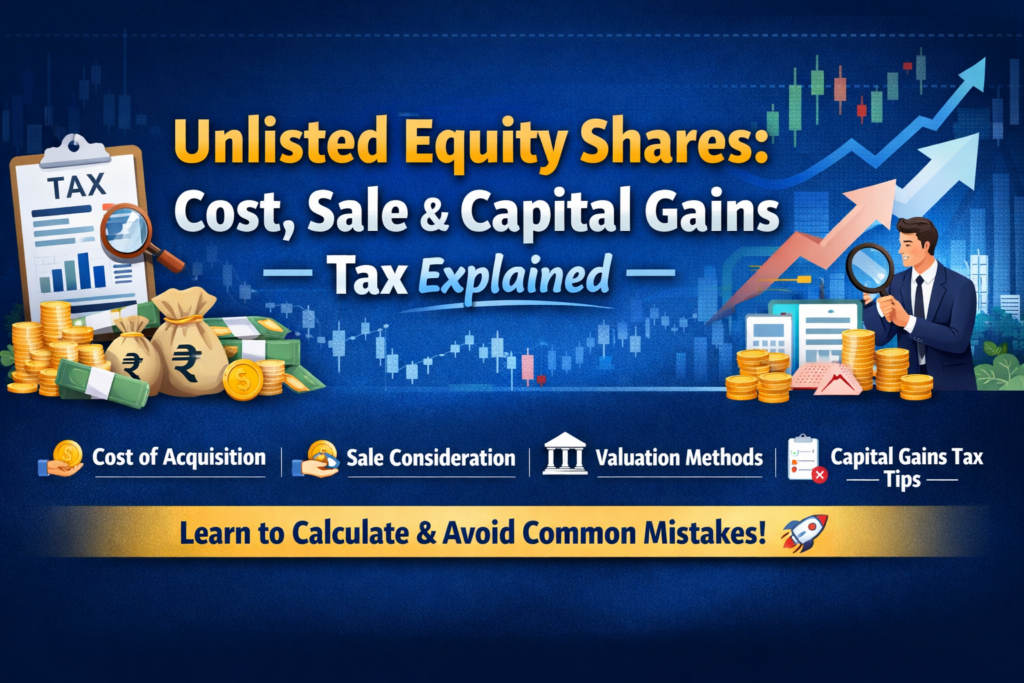 TAX

₹ ₹

Unlisted Equity Shares:
Cost, Sale & Capital Gains
Tax Explained

Cost of Acquisition | Sale Consideration | Valuation Methods | Capital Gains Tax Tips

Learn to Calculate & Avoid Common Mistakes!